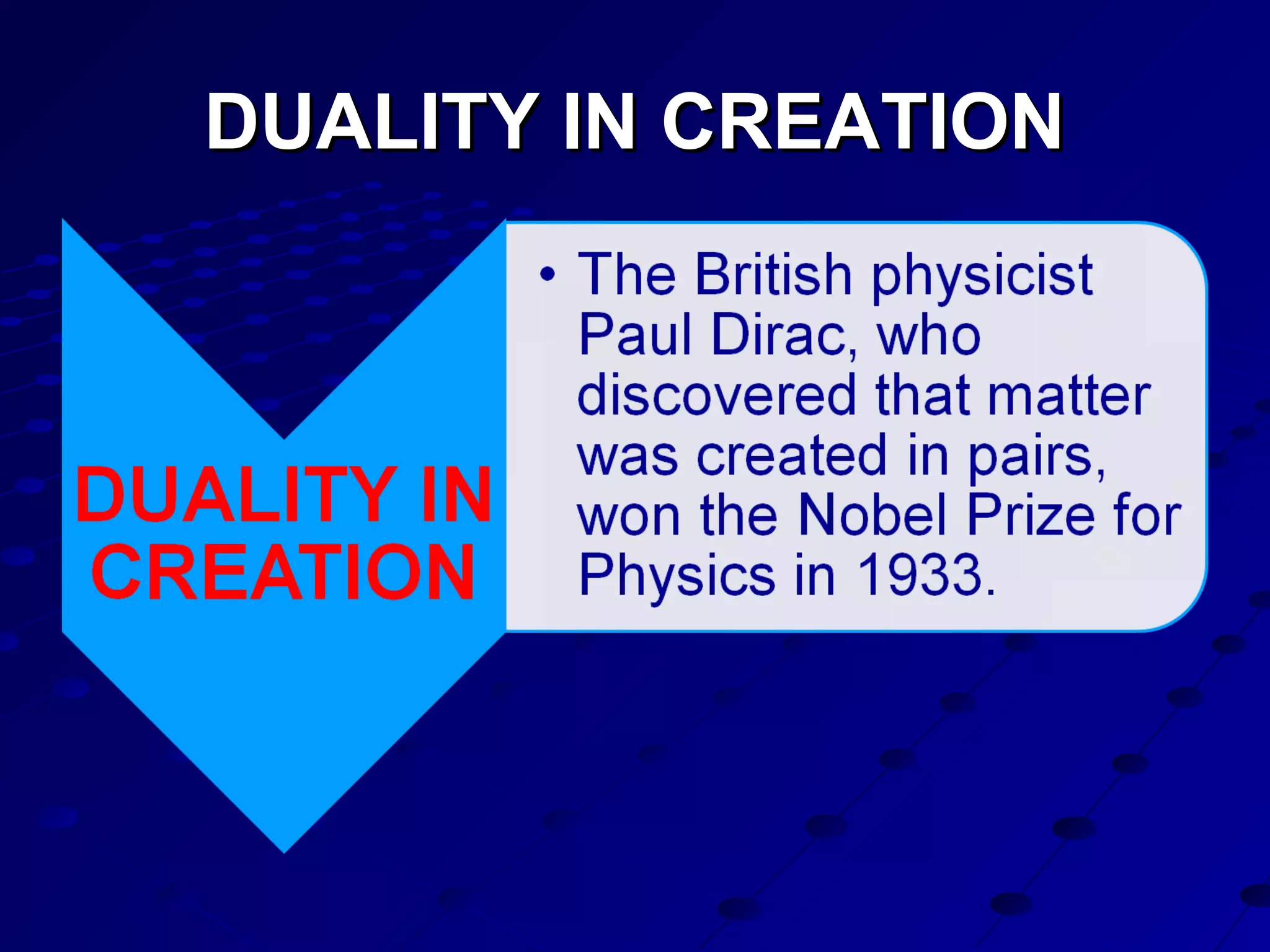 DUALITY IN CREATION

DUALITY IN CREATION

• The British physicist Paul Dirac, who discovered that matter was created in pairs, won the Nobel Prize for Physics in 1933.